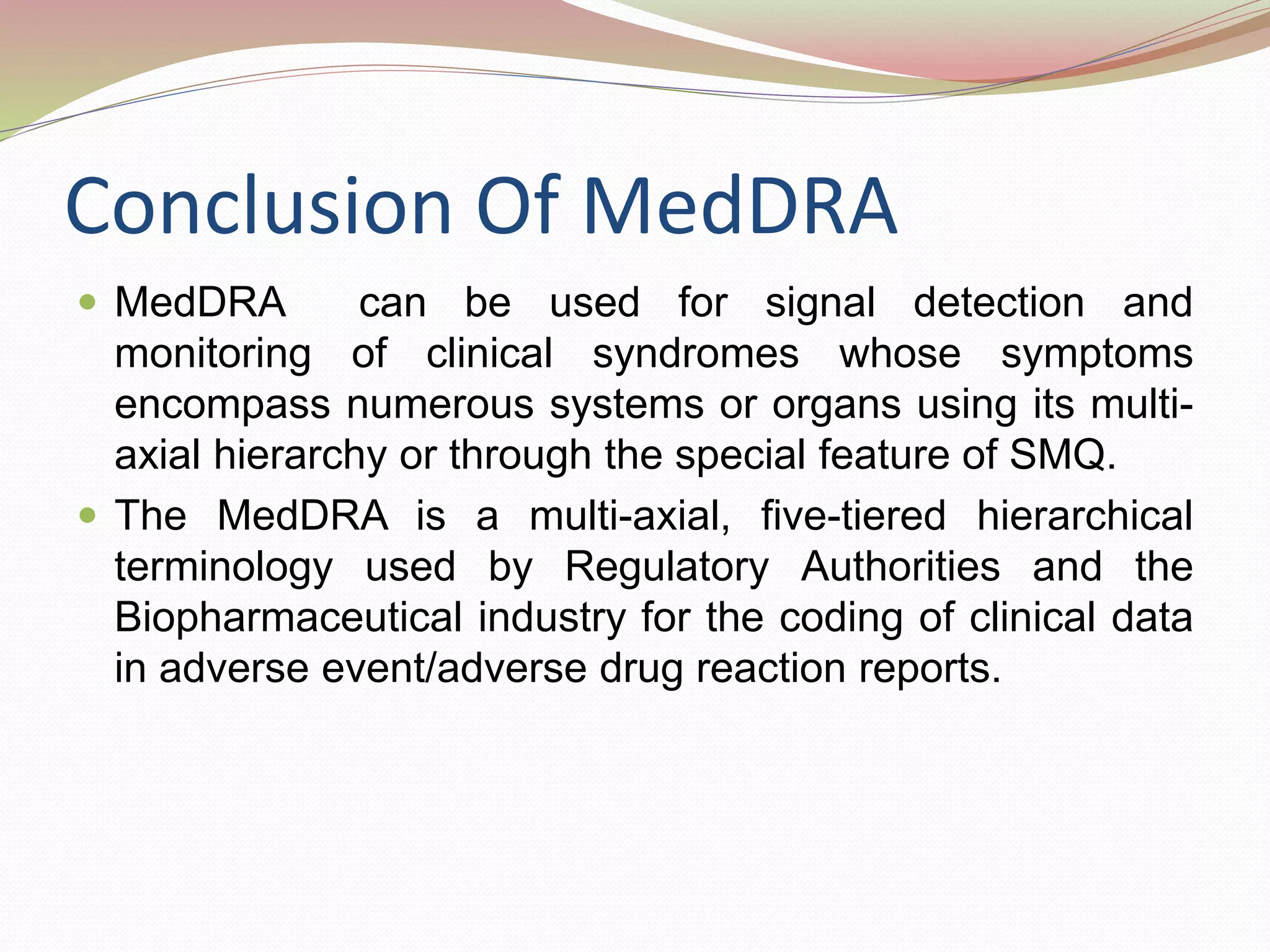 Conclusion Of MedDRA

- MedDRA can be used for signal detection and monitoring of clinical syndromes whose symptoms encompass numerous systems or organs using its multi-axial hierarchy or through the special feature of SMQ.
- The MedDRA is a multi-axial, five-tiered hierarchical terminology used by Regulatory Authorities and the Biopharmaceutical industry for the coding of clinical data in adverse event/adverse drug reaction reports.